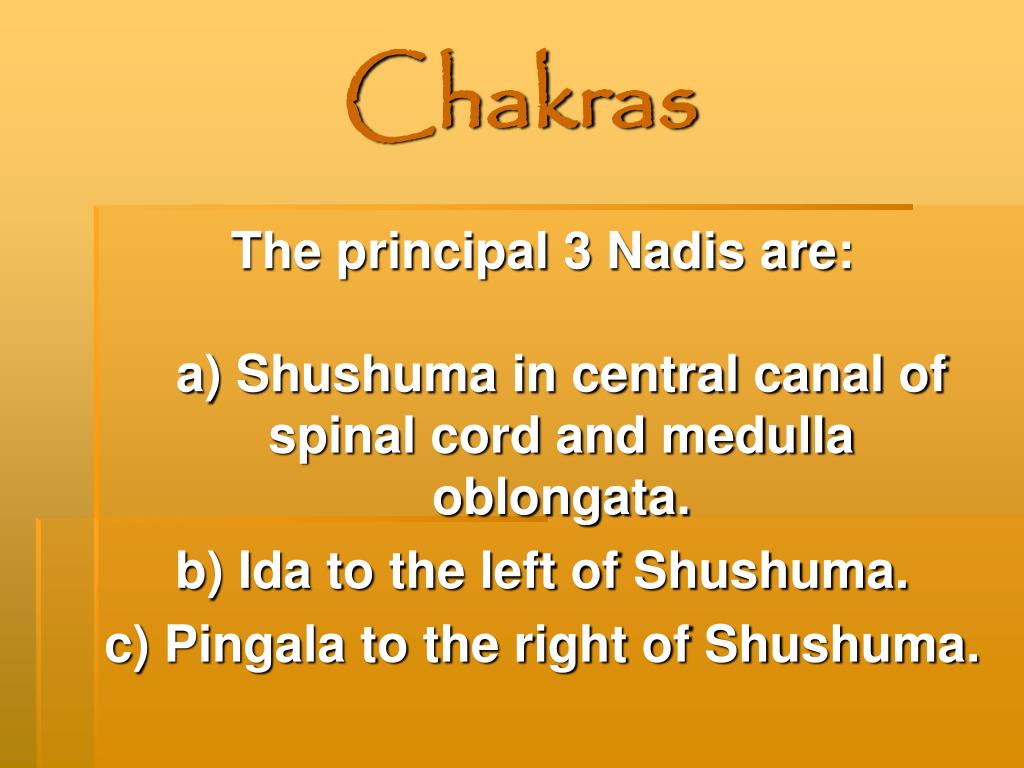 Chakras

The principal 3 Nadis are:

a) Shushuma in central canal of spinal cord and medulla oblongata.

b) Ida to the left of Shushuma.

c) Pingala to the right of Shushuma.